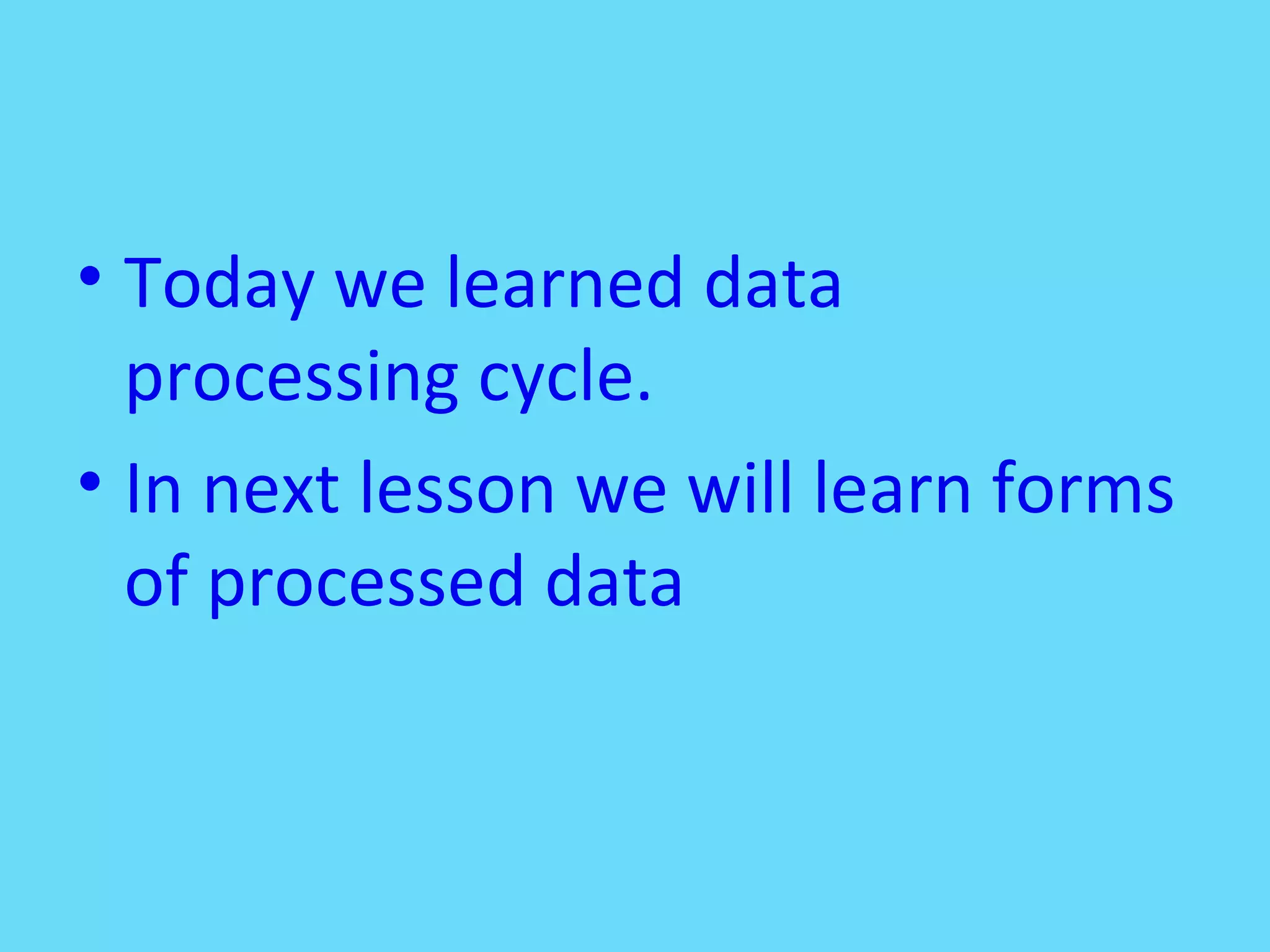 • Today we learned data processing cycle.
• In next lesson we will learn forms of processed data